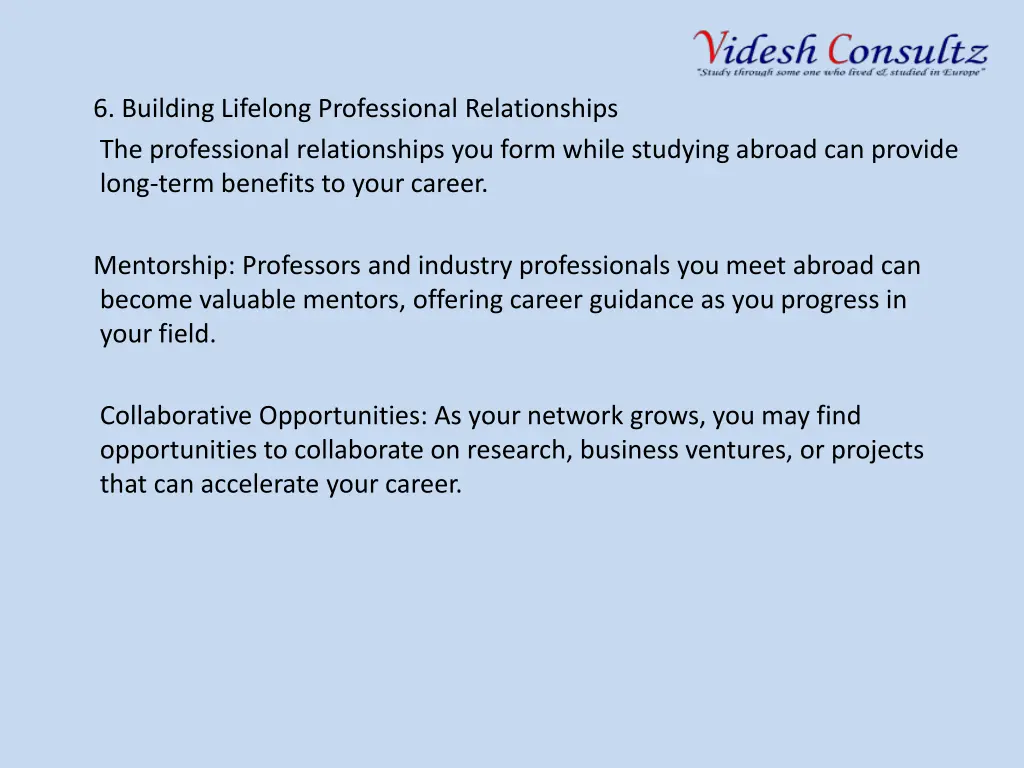 Videsh Consultz
"Study through some one who lived & studied in Europe"

6. Building Lifelong Professional Relationships
The professional relationships you form while studying abroad can provide long-term benefits to your career.

Mentorship: Professors and industry professionals you meet abroad can become valuable mentors, offering career guidance as you progress in your field.

Collaborative Opportunities: As your network grows, you may find opportunities to collaborate on research, business ventures, or projects that can accelerate your career.